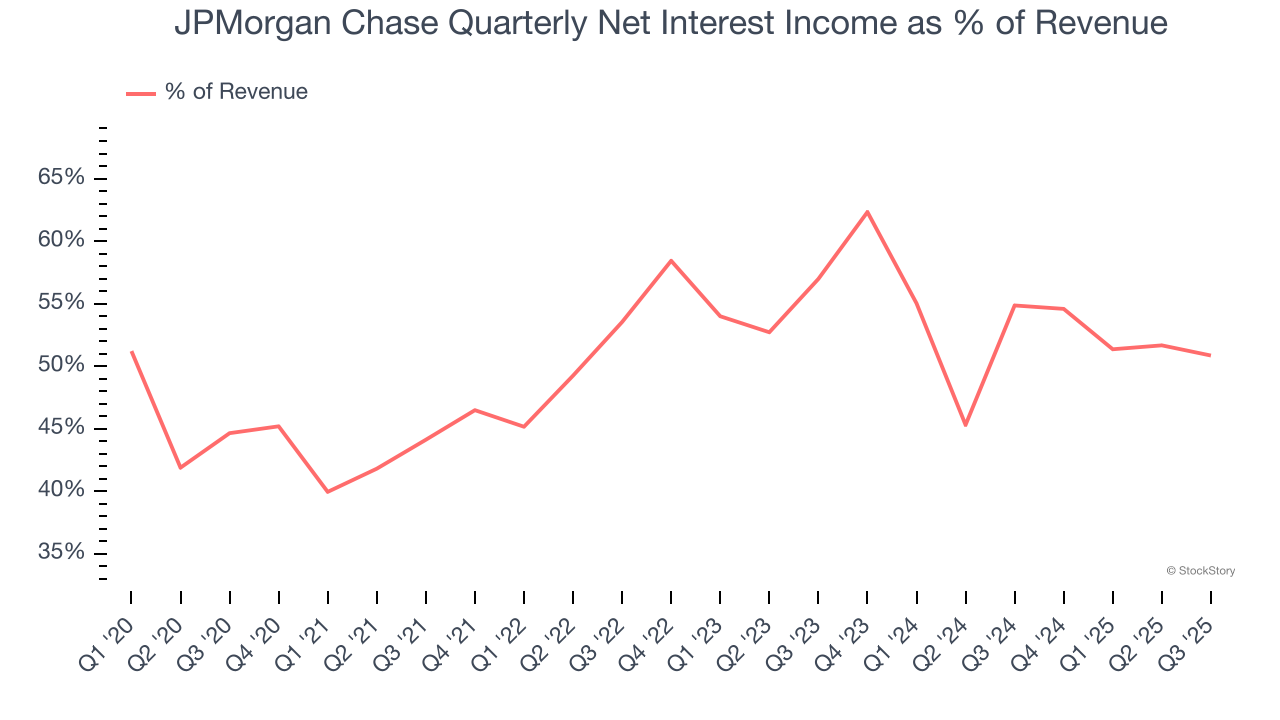 JPMorgan Chase Quarterly Net Interest Income as % of Revenue

% of Revenue

65%
60%
55%
50%
45%
40%
35%

© StockStory

Q1 '20
Q2 '20
Q3 '20
Q4 '20
Q1 '21
Q2 '21
Q3 '21
Q4 '21
Q1 '22
Q2 '22
Q3 '22
Q4 '22
Q1 '23
Q2 '23
Q3 '23
Q4 '23
Q1 '24
Q2 '24
Q3 '24
Q4 '24
Q1 '25
Q2 '25
Q3 '25